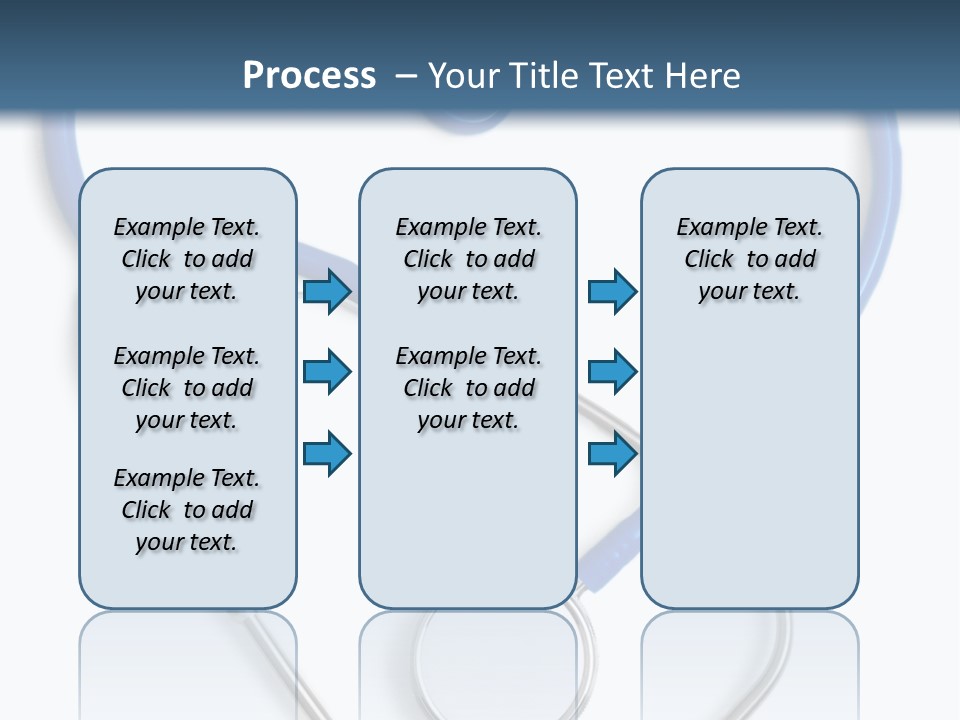 Process – Your Title Text Here

Example Text. Click to add your text.

Example Text. Click to add your text.

Example Text. Click to add your text.

Example Text. Click to add your text.

Example Text. Click to add your text.

Example Text. Click to add your text.